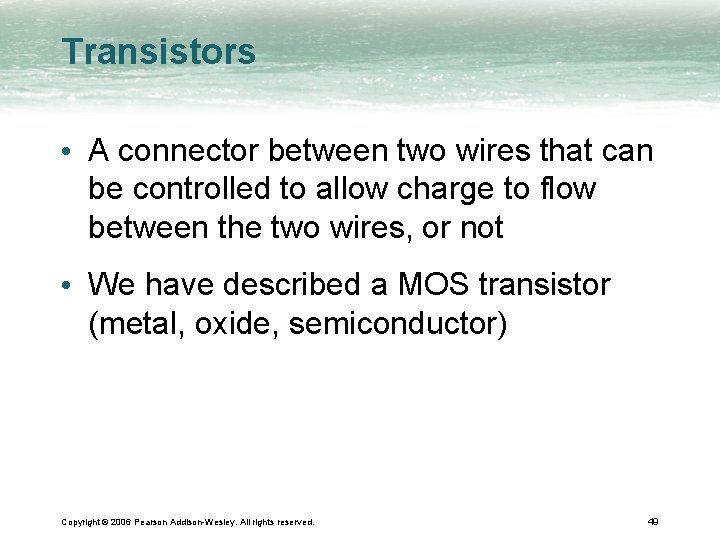 Transistors

• A connector between two wires that can be controlled to allow charge to flow between the two wires, or not

• We have described a MOS transistor (metal, oxide, semiconductor)

Copyright © 2006 Pearson Addison-Wesley. All rights reserved.

49